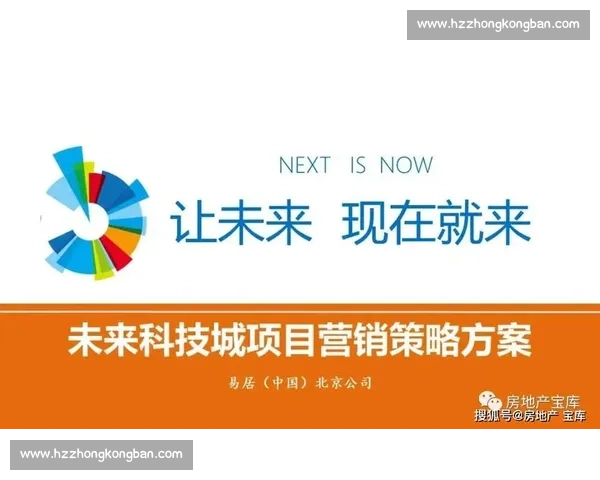 www.hzzhongkongban.com

NEXT IS NOW

让未来 现在就来

未来科技城项目营销策略方案

易居（中国）北京公司

房地产宝库
搜狐号@房地产 宝库

www.hzzhongkongban.com